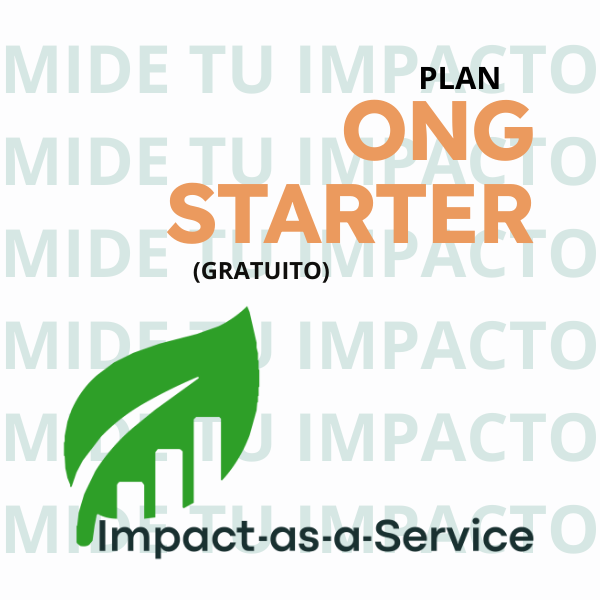 MIDE TU IMPACTO
MIDE TU IMPACTO
MIDE TU IMPACTO
MIDE TU IMPACTO
MIDE TU IMPACTO
MIDE TU IMPACTO

PLAN
ONG
STARTER
(GRATUITO)

Impact-as-a-Service